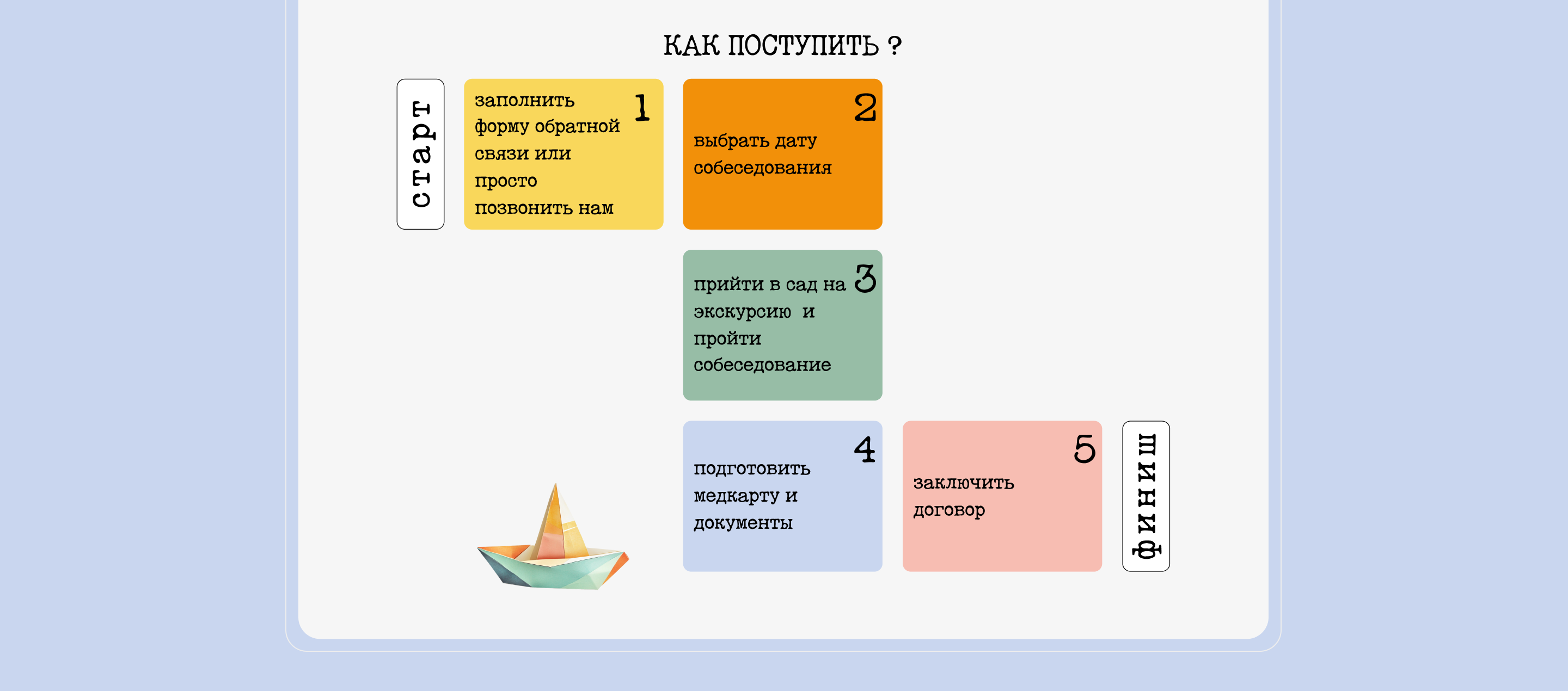 КАК ПОСТУПИТЬ ?

старт

1
заполнить форму обратной связи или просто позвонить нам

2
выбрать дату собеседования

3
прийти в сад на экскурсию и пройти собеседование

4
подготовить медкарту и документы

5
заключить договор

финиш